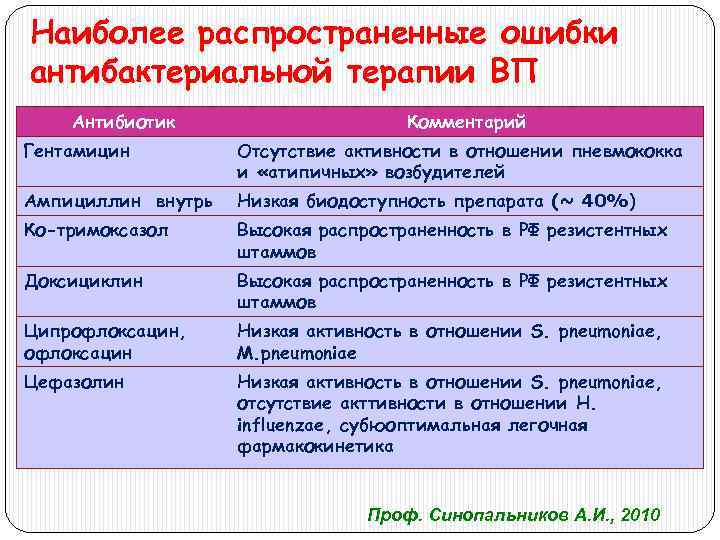 Наиболее распространенные ошибки антибактериальной терапии ВП

| Антибиотик | Комментарий |
|---|---|
| Гентамицин | Отсутствие активности в отношении пневмококка и «атипичных» возбудителей |
| Ампициллин внутрь | Низкая биодоступность препарата (~ 40%) |
| Ко-тримоксазол | Высокая распространенность в РФ резистентных штаммов |
| Доксициклин | Высокая распространенность в РФ резистентных штаммов |
| Ципрофлоксацин, офлоксацин | Низкая активность в отношении S. pneumoniae, M.pneumoniae |
| Цефазолин | Низкая активность в отношении S. pneumoniae, отсутствие акттивности в отношении H. influenzae, субюоптимальная легочная фармакокинетика |

Проф. Синопальников А.И., 2010